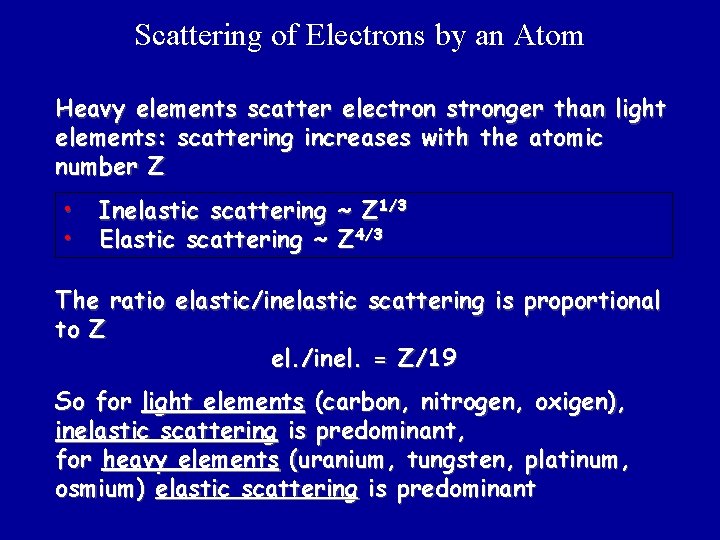 Scattering of Electrons by an Atom

Heavy elements scatter electron stronger than light elements: scattering increases with the atomic number Z

• Inelastic scattering ~ $Z^{1/3}$
• Elastic scattering ~ $Z^{4/3}$

The ratio elastic/inelastic scattering is proportional to Z

el./inel. = Z/19

So for light elements (carbon, nitrogen, oxigen), inelastic scattering is predominant,
for heavy elements (uranium, tungsten, platinum, osmium) elastic scattering is predominant